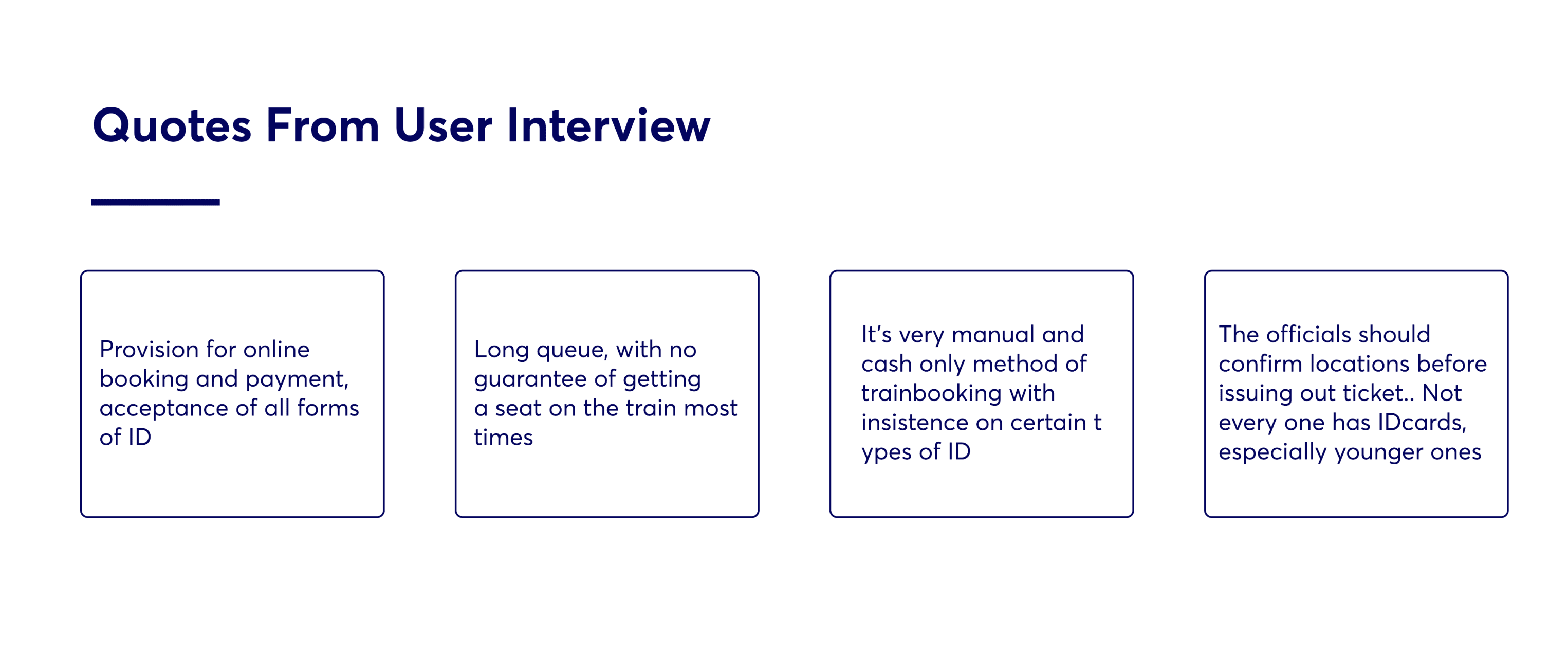 Quotes From User Interview

Provision for online booking and payment, acceptance of all forms of ID

Long queue, with no guarantee of getting a seat on the train most times

It's very manual and cash only method of trainbooking with insistence on certain t ypes of ID

The officials should confirm locations before issuing out ticket.. Not every one has IDcards, especially younger ones